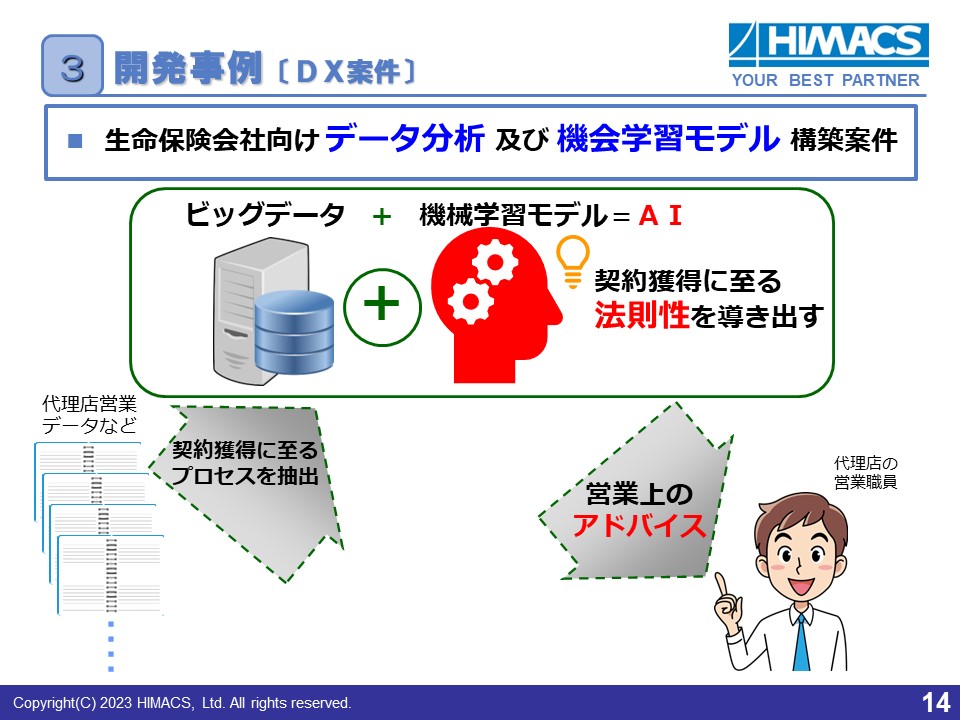 ３ 開発事例〔ＤＸ案件〕

HIMACS
YOUR BEST PARTNER

■ 生命保険会社向け データ分析 及び 機会学習モデル 構築案件

ビッグデータ ＋ 機械学習モデル＝ＡＩ

＋

契約獲得に至る
法則性を導き出す

代理店営業
データなど

契約獲得に至る
プロセスを抽出

営業上の
アドバイス

代理店の
営業職員

Copyright(C) 2023 HIMACS, Ltd. All rights reserved.

14